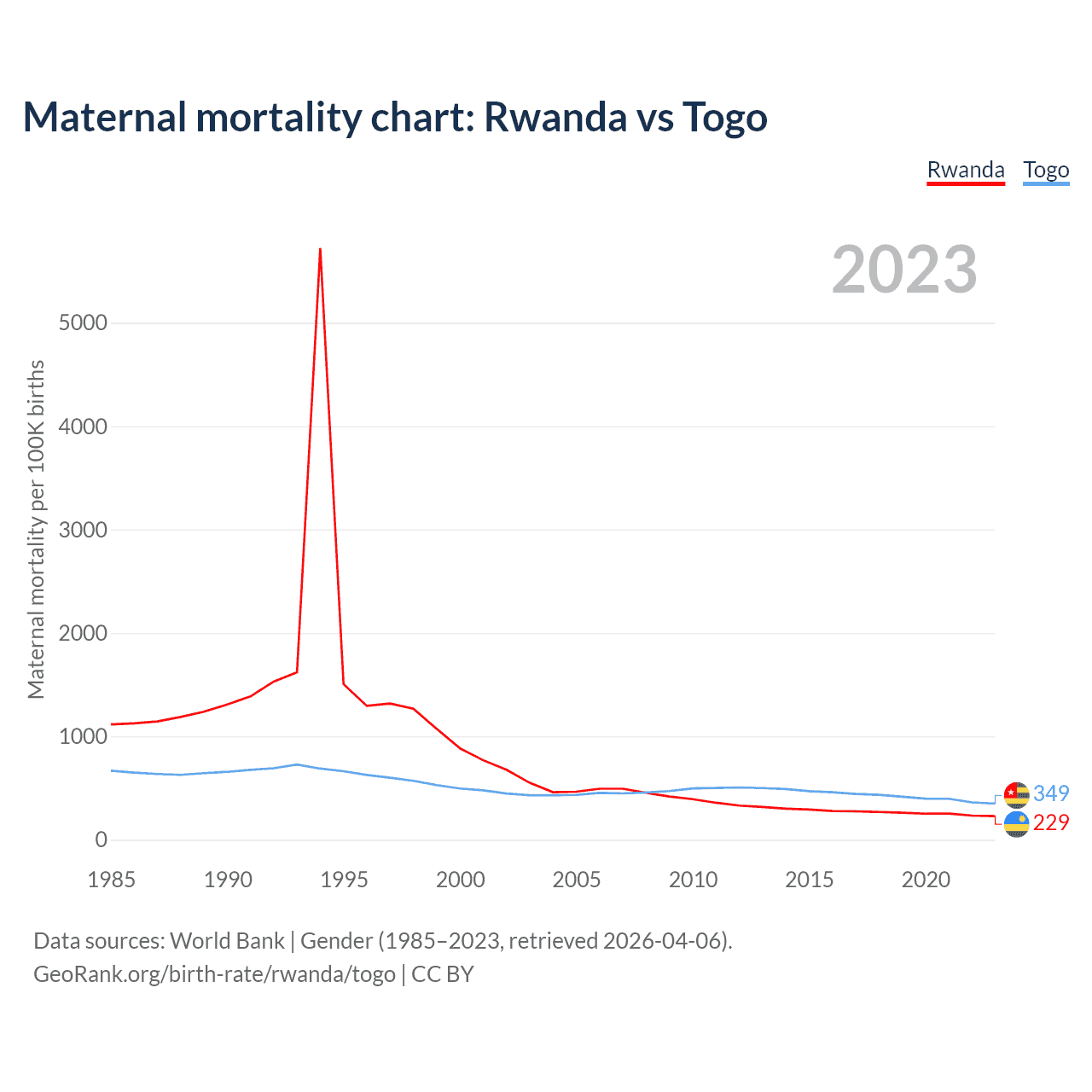 Maternal mortality chart: Rwanda vs Togo

Rwanda Togo

2023

Maternal mortality per 100K births

5000
4000
3000
2000
1000
0

1985 1990 1995 2000 2005 2010 2015 2020

349
229

Data sources: World Bank | Gender (1985–2023, retrieved 2026-04-06).
GeoRank.org/birth-rate/rwanda/togo | CC BY